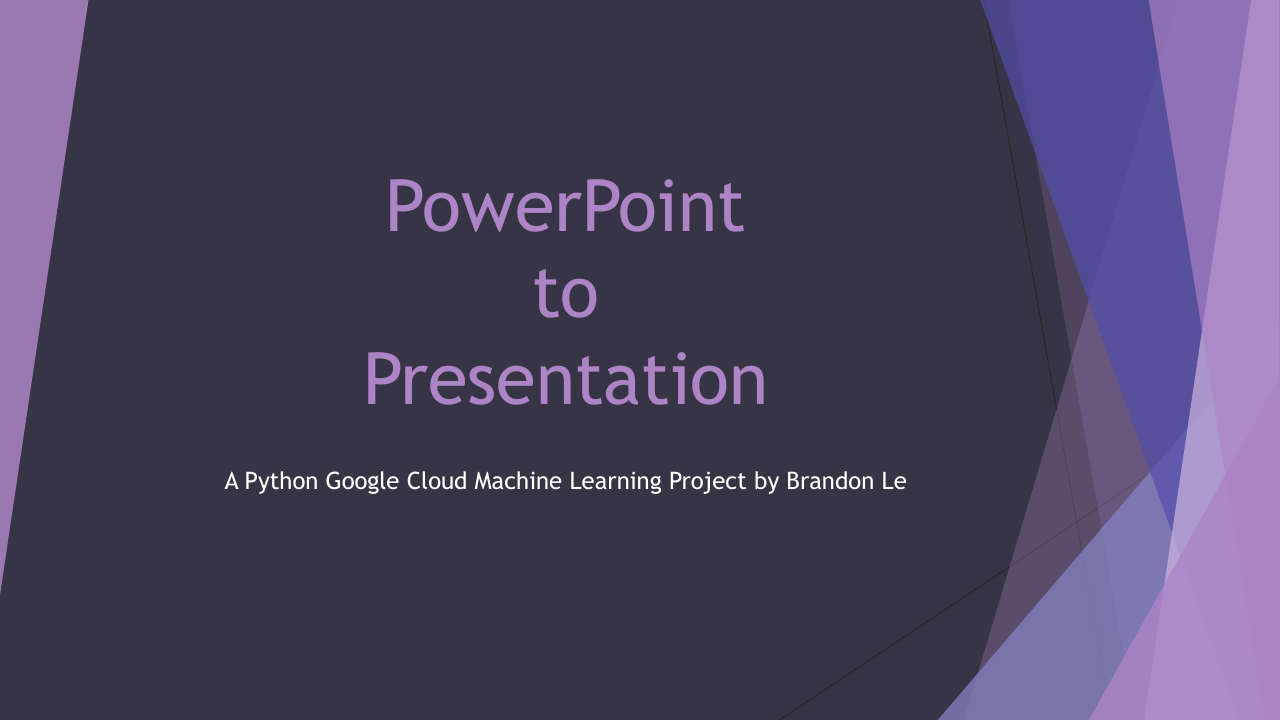 PowerPoint
to
Presentation

A Python Google Cloud Machine Learning Project by Brandon Le